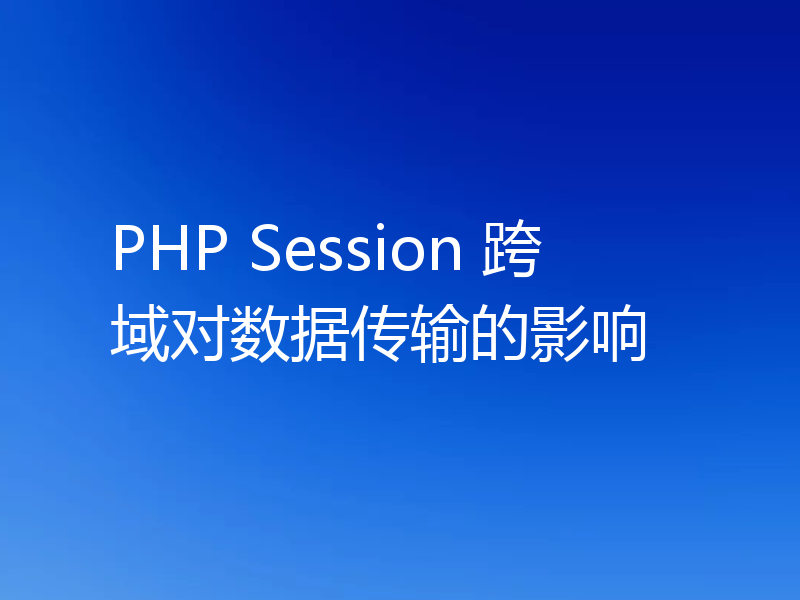 PHP Session 跨域对数据传输的影响